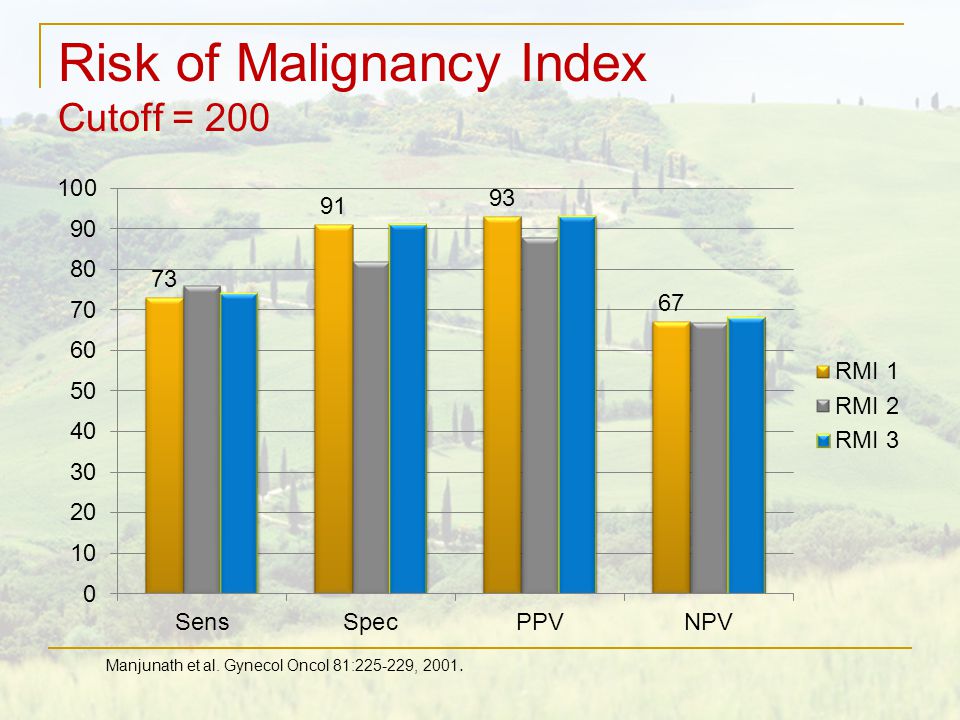 Risk of Malignancy Index
Cutoff = 200

100
90
80
70
60
50
40
30
20
10
0

73
91
93
67

Sens
Spec
PPV
NPV

RMI 1
RMI 2
RMI 3

Manjunath et al. Gynecol Oncol 81:225-229, 2001.